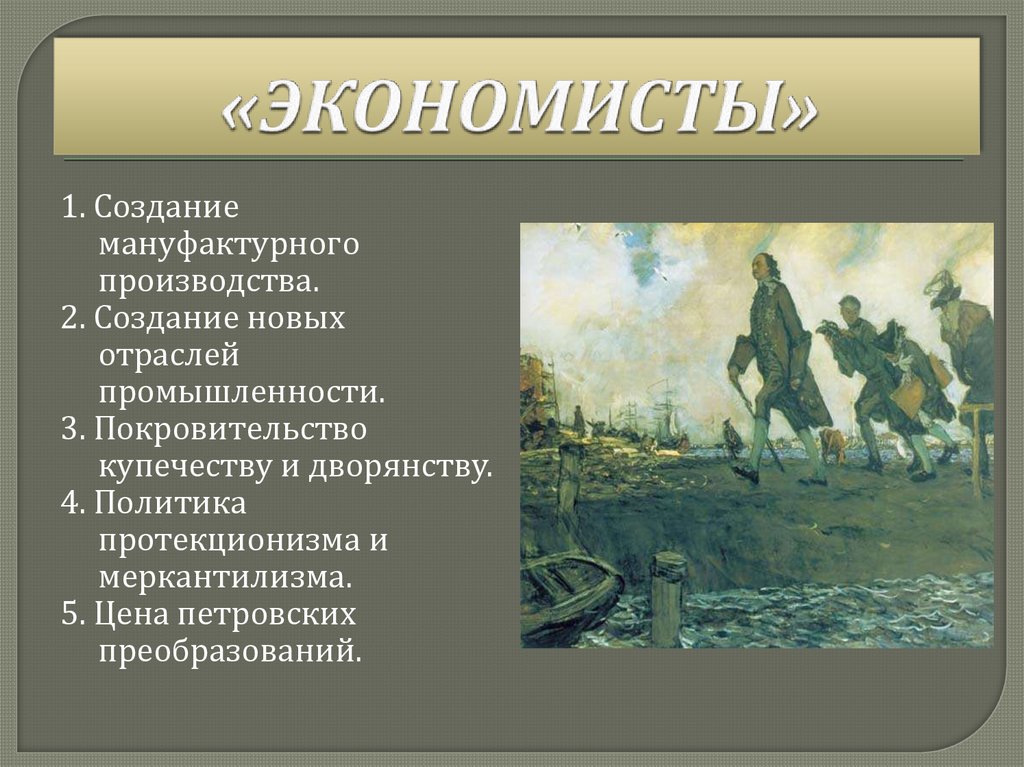 «ЭКОНОМИСТЫ»

1. Создание мануфактурного производства.
2. Создание новых отраслей промышленности.
3. Покровительство купечеству и дворянству.
4. Политика протекционизма и меркантилизма.
5. Цена петровских преобразований.